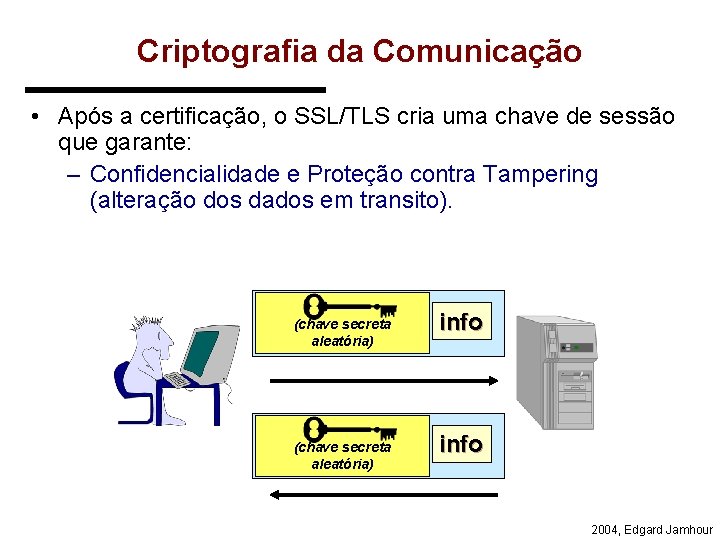 Criptografia da Comunicação

• Após a certificação, o SSL/TLS cria uma chave de sessão que garante:
– Confidencialidade e Proteção contra Tampering (alteração dos dados em transito).

(chave secreta aleatória)

info

(chave secreta aleatória)

info

2004, Edgard Jamhour